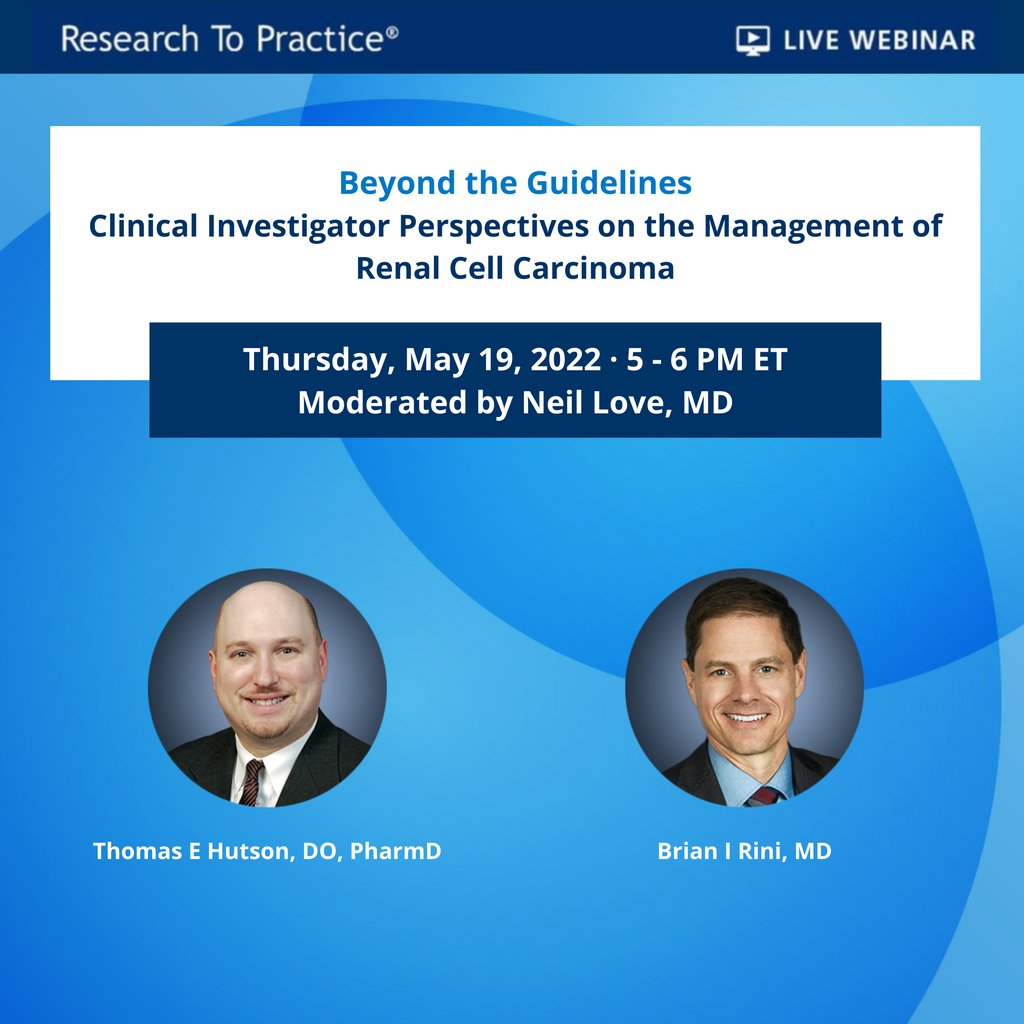 Research To Practice®

LIVE WEBINAR

Beyond the Guidelines
Clinical Investigator Perspectives on the Management of Renal Cell Carcinoma

Thursday, May 19, 2022 · 5 - 6 PM ET
Moderated by Neil Love, MD

Thomas E Hutson, DO, PharmD

Brian I Rini, MD